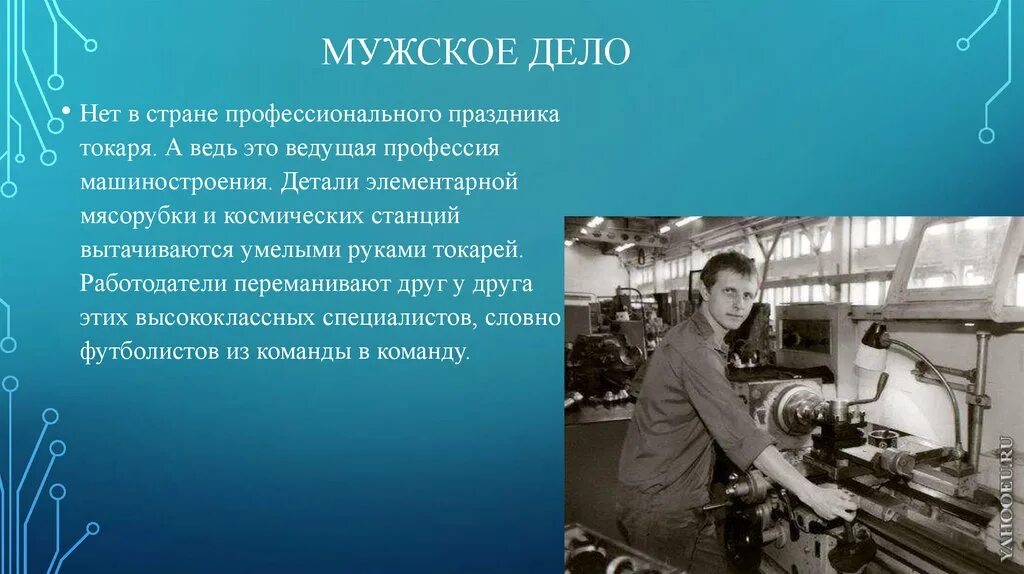 МУЖСКОЕ ДЕЛО

• Нет в стране профессионального праздника токаря. А ведь это ведущая профессия машиностроения. Детали элементарной мясорубки и космических станций вытачиваются умелыми руками токарей. Работодатели переманивают друг у друга этих высококлассных специалистов, словно футболистов из команды в команду.

YAHOOEU.RU